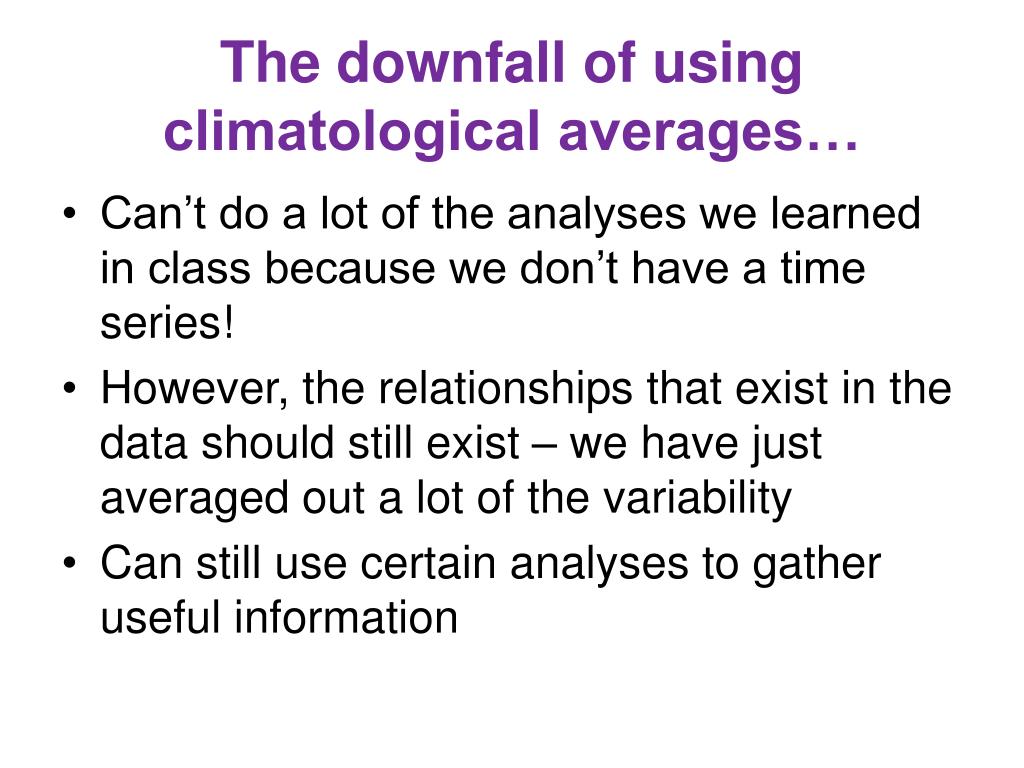 The downfall of using climatological averages…

• Can’t do a lot of the analyses we learned in class because we don’t have a time series!
• However, the relationships that exist in the data should still exist – we have just averaged out a lot of the variability
• Can still use certain analyses to gather useful information